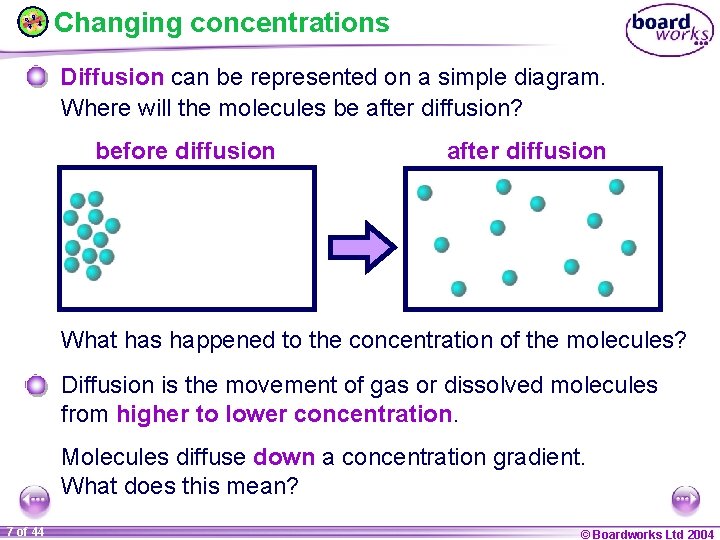 Changing concentrations

board works

Diffusion can be represented on a simple diagram. Where will the molecules be after diffusion?

before diffusion

after diffusion

What has happened to the concentration of the molecules?

Diffusion is the movement of gas or dissolved molecules from higher to lower concentration.

Molecules diffuse down a concentration gradient. What does this mean?

7 of 44

© Boardworks Ltd 2004